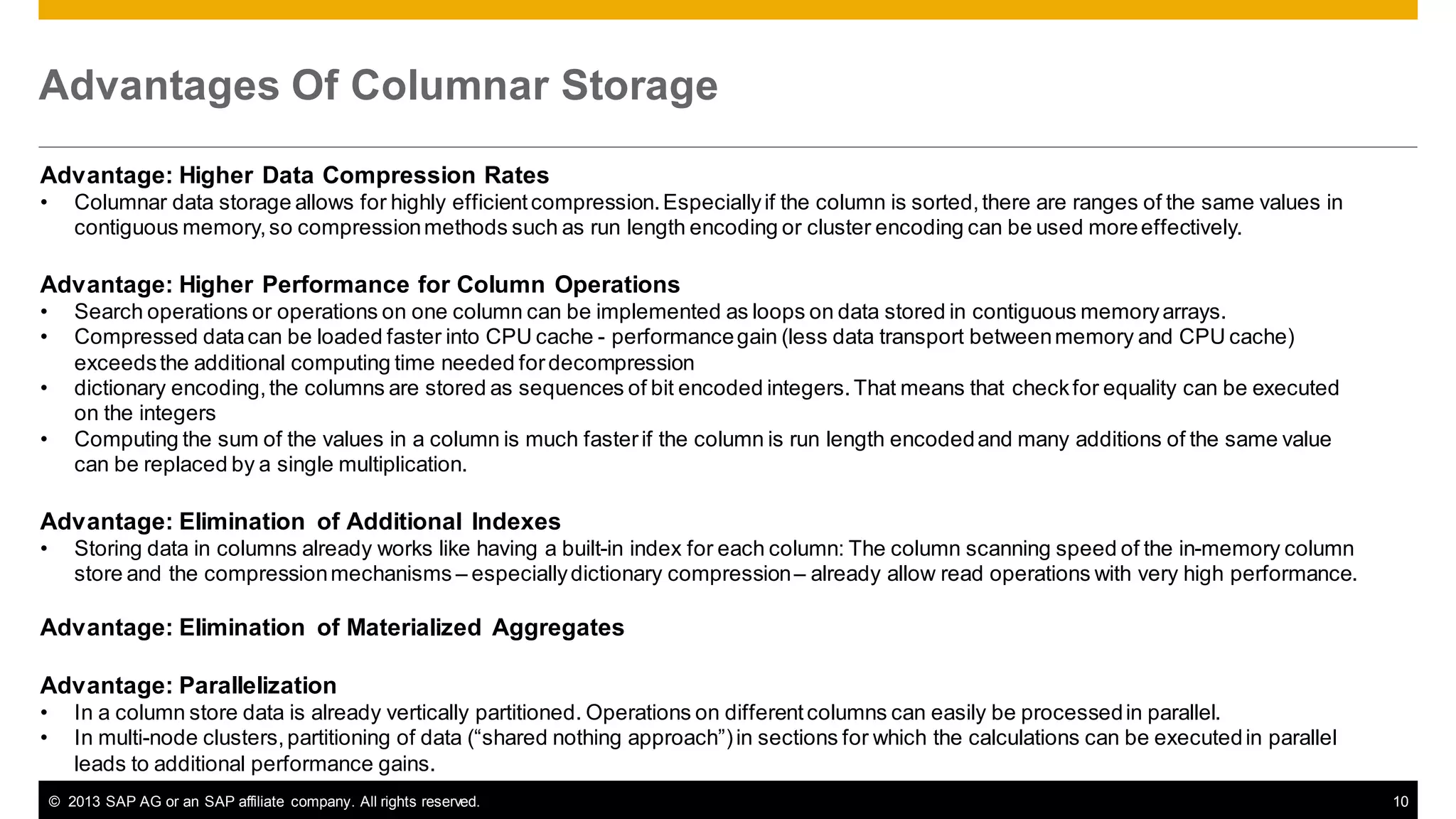 Advantages Of Columnar Storage

Advantage: Higher Data Compression Rates
• Columnar data storage allows for highly efficient compression. Especially if the column is sorted, there are ranges of the same values in contiguous memory, so compression methods such as run length encoding or cluster encoding can be used more effectively.

Advantage: Higher Performance for Column Operations
• Search operations or operations on one column can be implemented as loops on data stored in contiguous memory arrays.
• Compressed data can be loaded faster into CPU cache - performance gain (less data transport between memory and CPU cache) exceeds the additional computing time needed for decompression
• dictionary encoding, the columns are stored as sequences of bit encoded integers. That means that check for equality can be executed on the integers
• Computing the sum of the values in a column is much faster if the column is run length encoded and many additions of the same value can be replaced by a single multiplication.

Advantage: Elimination of Additional Indexes
• Storing data in columns already works like having a built-in index for each column: The column scanning speed of the in-memory column store and the compression mechanisms – especially dictionary compression – already allow read operations with very high performance.

Advantage: Elimination of Materialized Aggregates

Advantage: Parallelization
• In a column store data is already vertically partitioned. Operations on different columns can easily be processed in parallel.
• In multi-node clusters, partitioning of data (“shared nothing approach”) in sections for which the calculations can be executed in parallel leads to additional performance gains.

© 2013 SAP AG or an SAP affiliate company. All rights reserved.

10